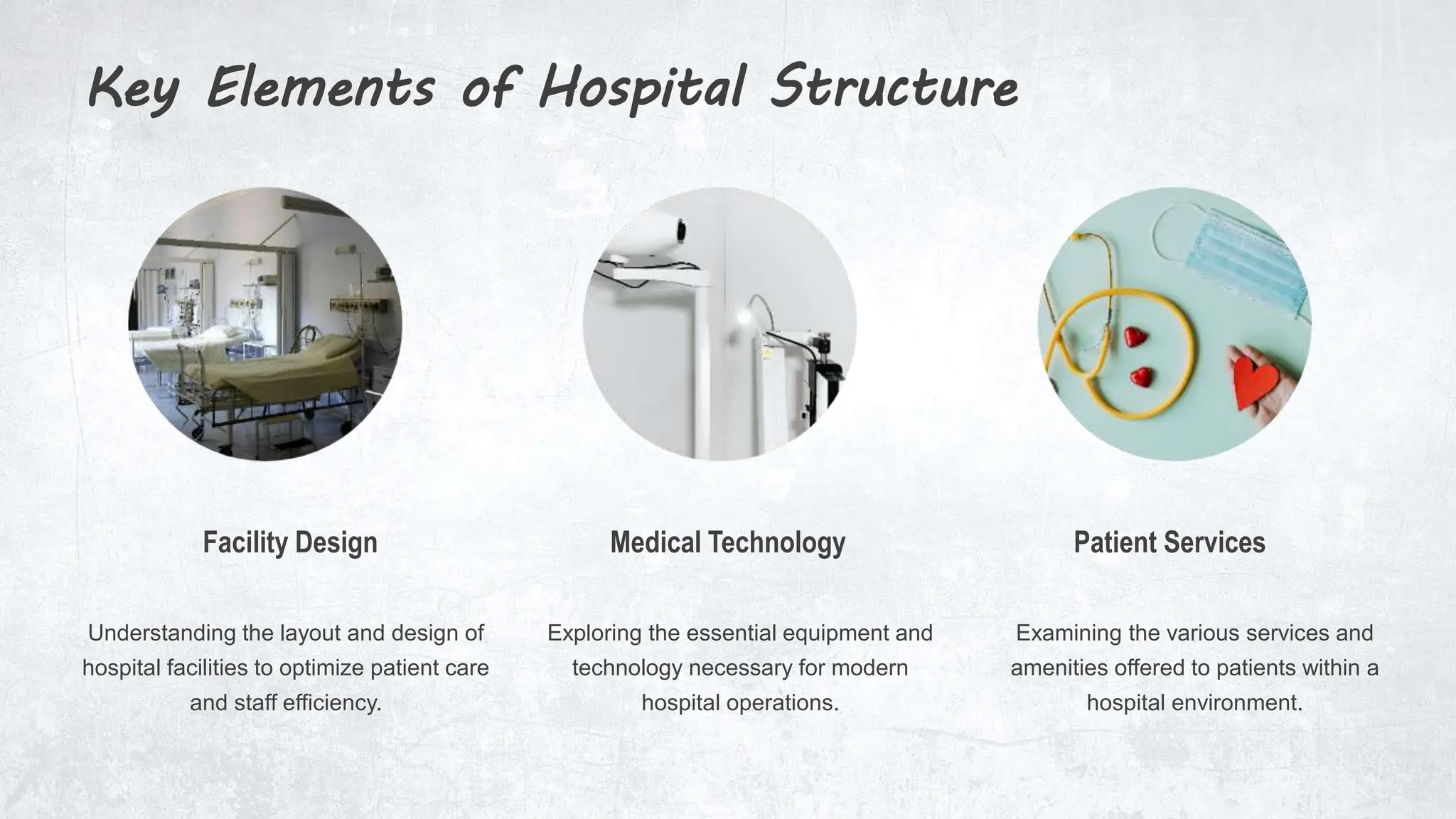 Key Elements of Hospital Structure

Facility Design

Understanding the layout and design of hospital facilities to optimize patient care and staff efficiency.

Medical Technology

Exploring the essential equipment and technology necessary for modern hospital operations.

Patient Services

Examining the various services and amenities offered to patients within a hospital environment.